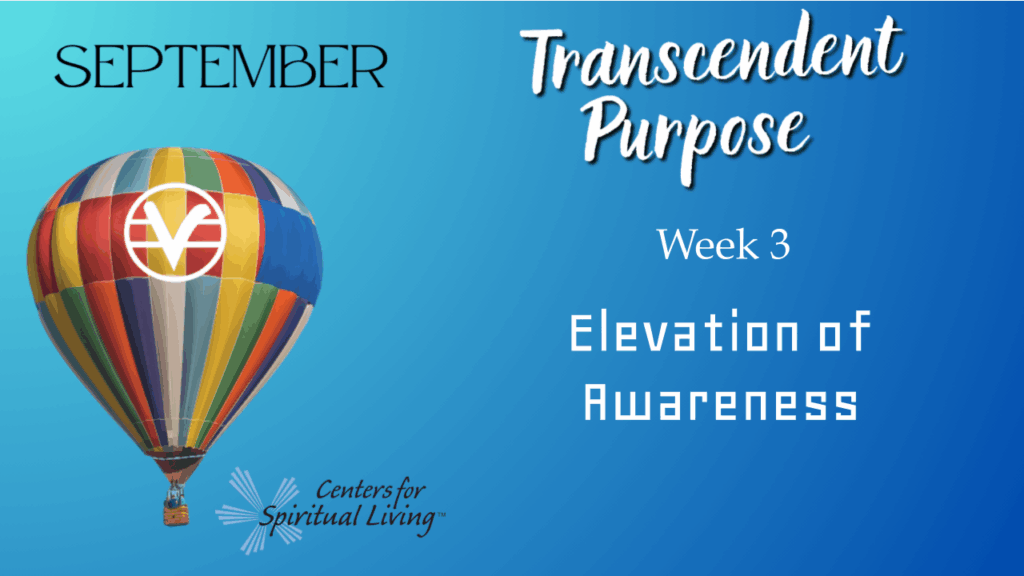 SEPTEMBER

Transcendent Purpose

Week 3

Elevation of Awareness

Centers for Spiritual Living™